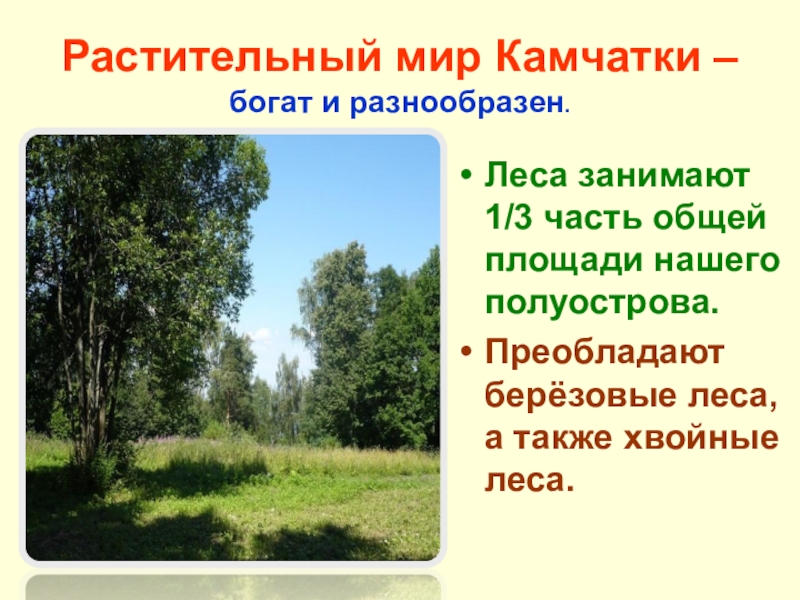 Растительный мир Камчатки – богат и разнообразен.

• Леса занимают 1/3 часть общей площади нашего полуострова.

• Преобладают берёзовые леса, а также хвойные леса.